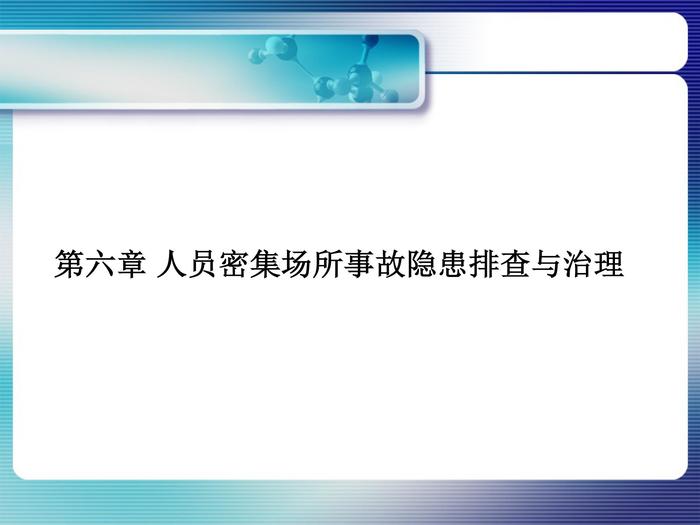 第六章 人员密集场所事故隐患排查与治理